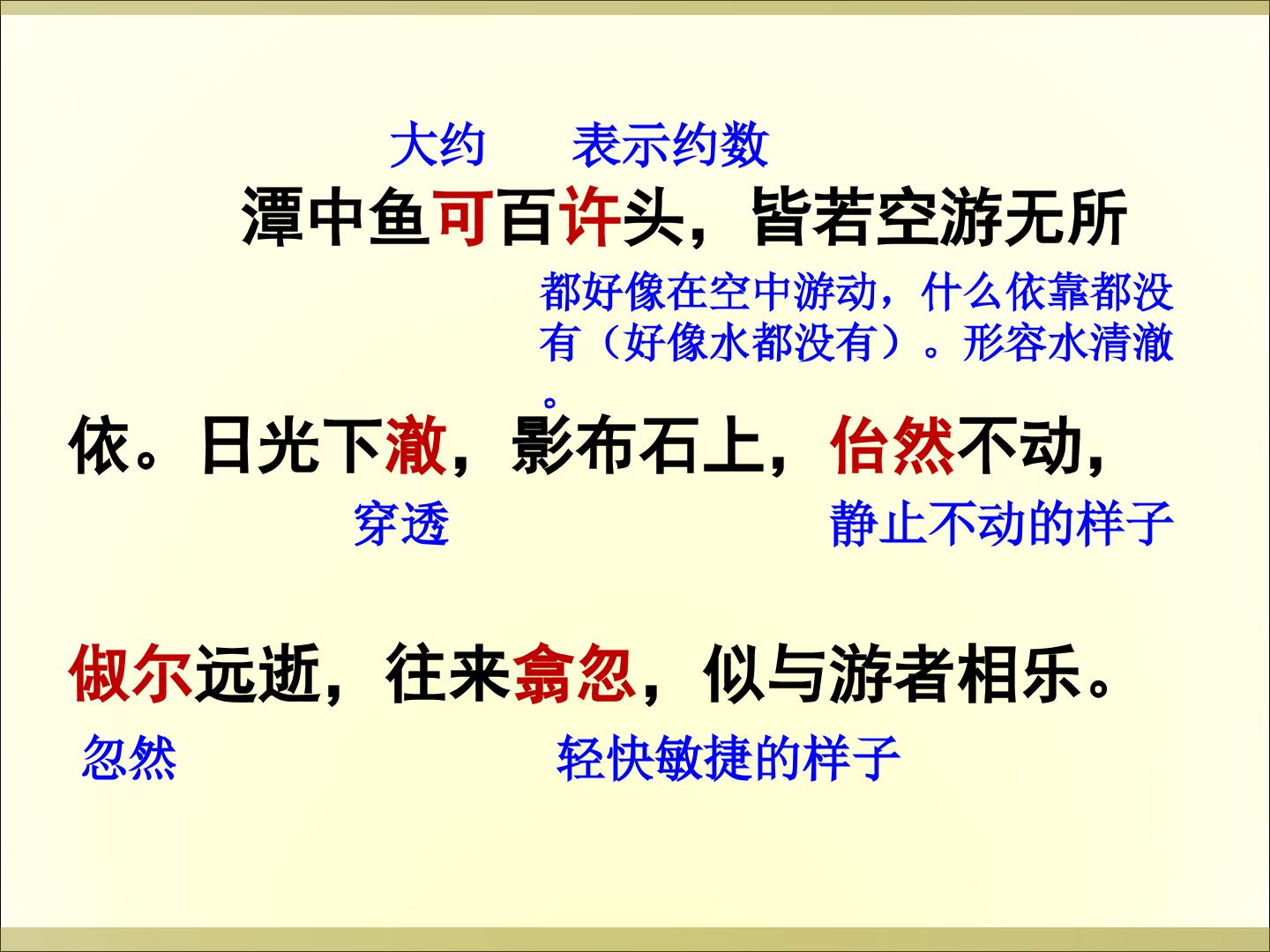 大约 表示约数

潭中鱼可百许头，皆若空游无所

都好像在空中游动，什么依靠都没有（好像水都没有）。形容水清澈。

依。日光下澈，影布石上，佁然不动，

穿透 静止不动的样子

俶尔远逝，往来翕忽，似与游者相乐。

忽然 轻快敏捷的样子